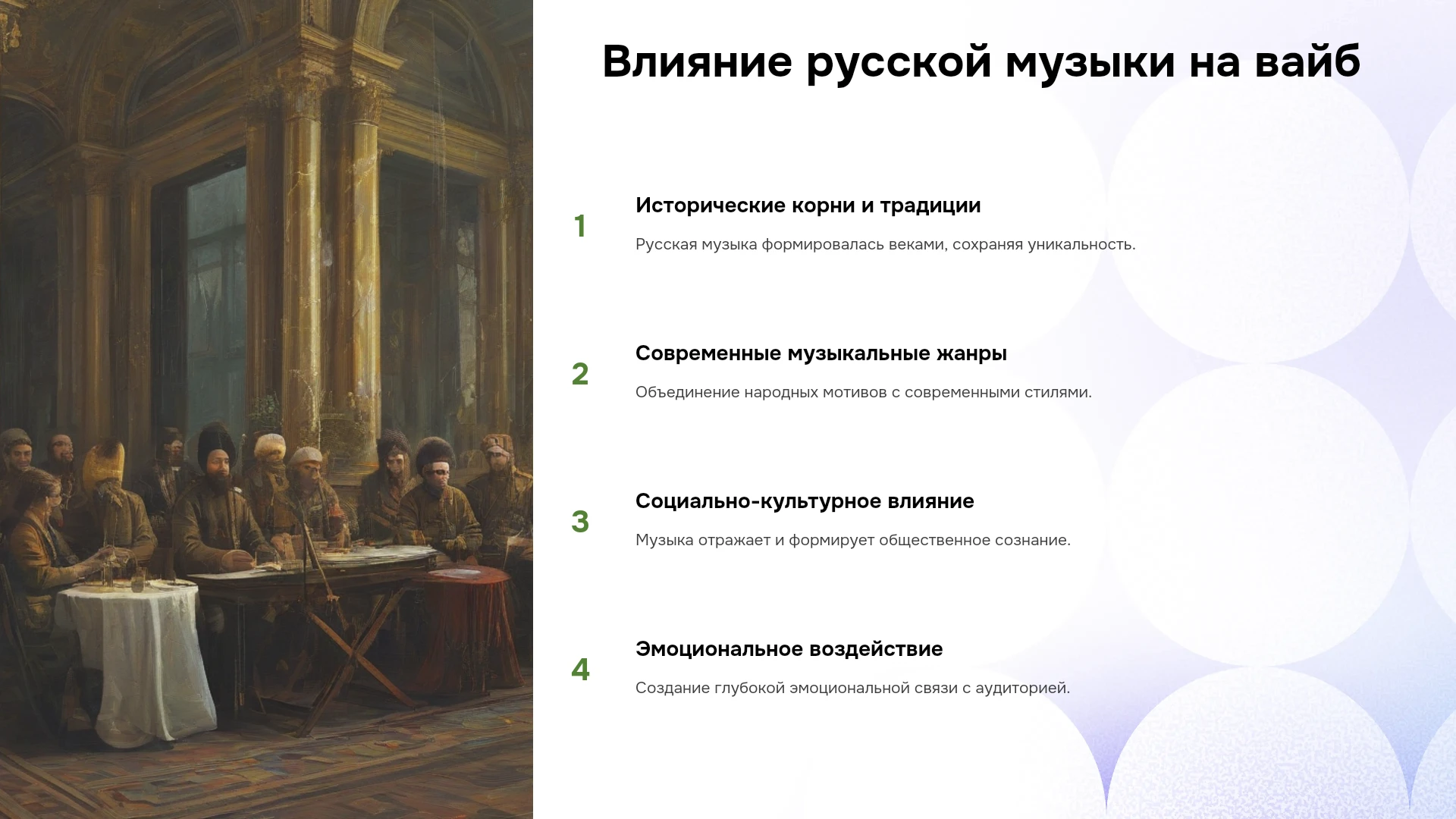 Влияние русской музыки на вайб

1

Исторические корни и традиции

Русская музыка формировалась веками, сохраняя уникальность.

2

Современные музыкальные жанры

Объединение народных мотивов с современными стилями.

3

Социально-культурное влияние

Музыка отражает и формирует общественное сознание.

4

Эмоциональное воздействие

Создание глубокой эмоциональной связи с аудиторией.